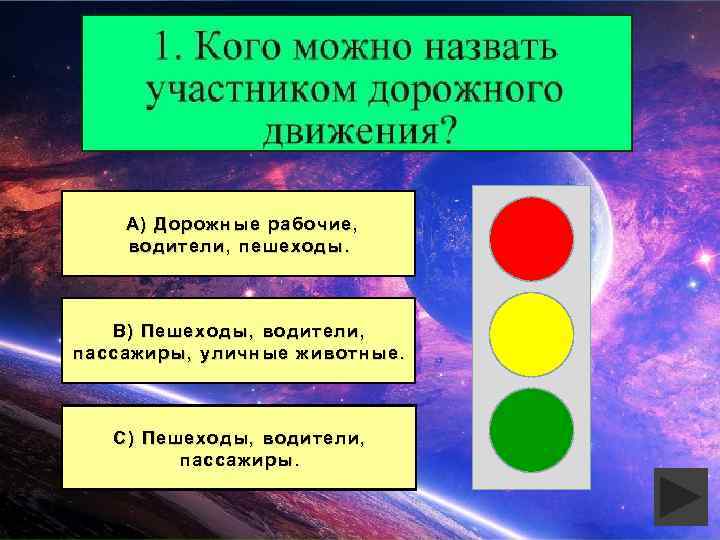 1. Кого можно назвать участником дорожного движения?

А) Дорожные рабочие, водители, пешеходы.

В) Пешеходы, водители, пассажиры, уличные животные.

С) Пешеходы, водители, пассажиры.